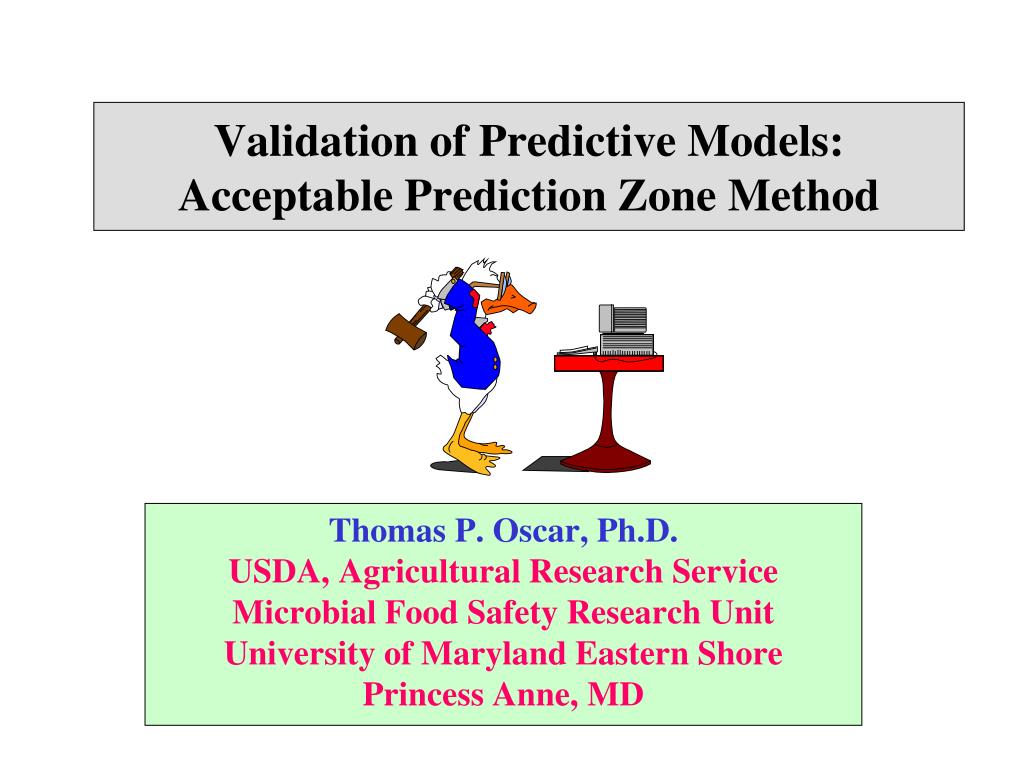 Validation of Predictive Models:
Acceptable Prediction Zone Method

Thomas P. Oscar, Ph.D.
USDA, Agricultural Research Service
Microbial Food Safety Research Unit
University of Maryland Eastern Shore
Princess Anne, MD